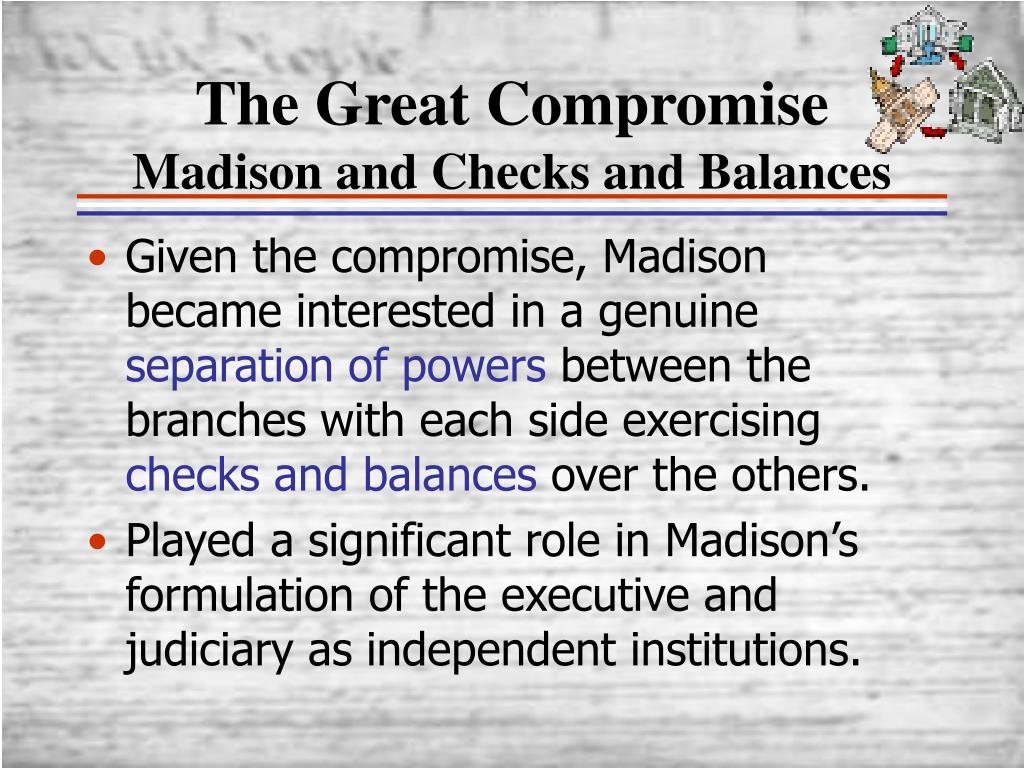 The Great Compromise
Madison and Checks and Balances

• Given the compromise, Madison became interested in a genuine separation of powers between the branches with each side exercising checks and balances over the others.

• Played a significant role in Madison's formulation of the executive and judiciary as independent institutions.